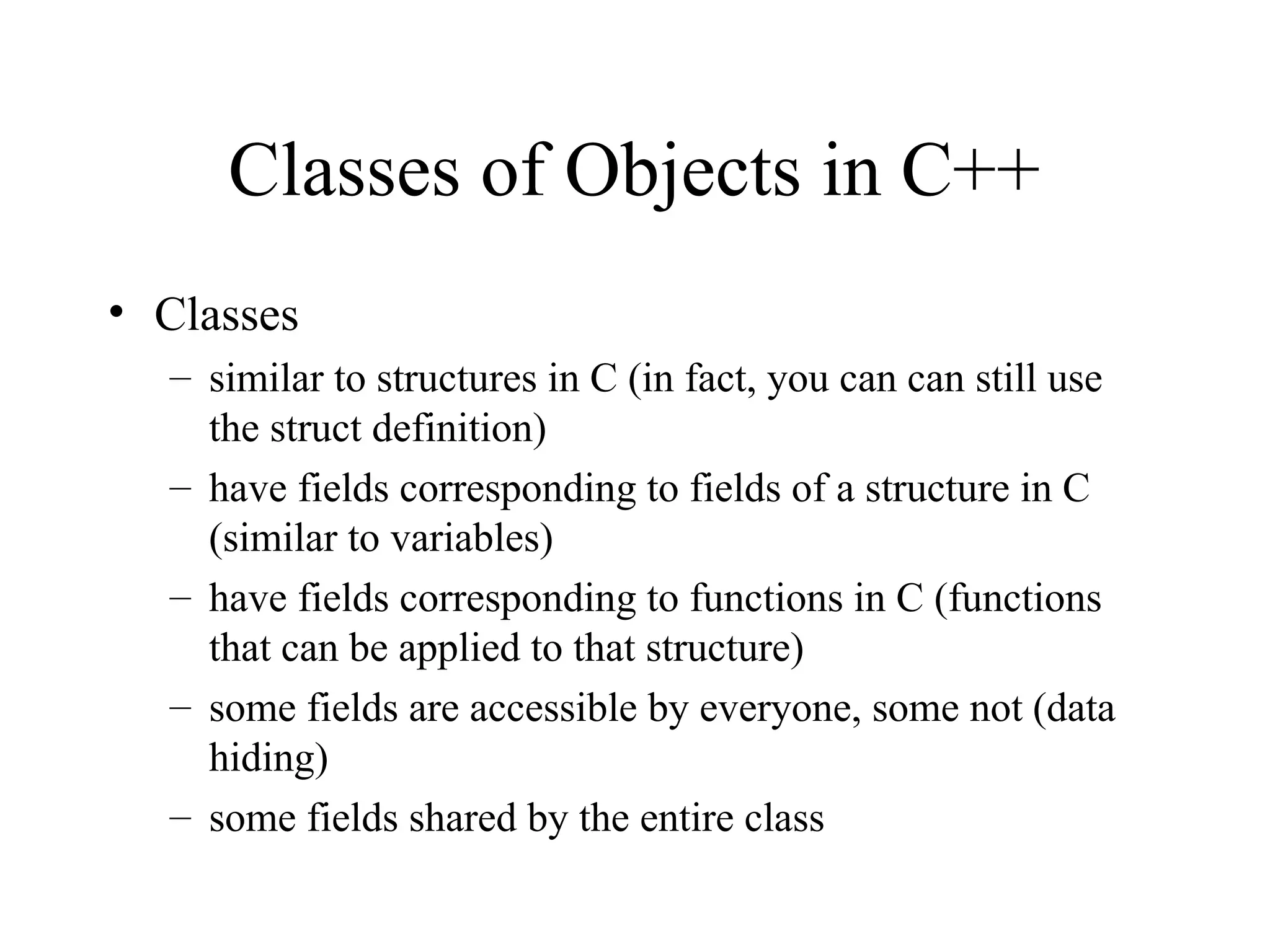 Classes of Objects in C++

• Classes
  – similar to structures in C (in fact, you can can still use the struct definition)
  – have fields corresponding to fields of a structure in C (similar to variables)
  – have fields corresponding to functions in C (functions that can be applied to that structure)
  – some fields are accessible by everyone, some not (data hiding)
  – some fields shared by the entire class